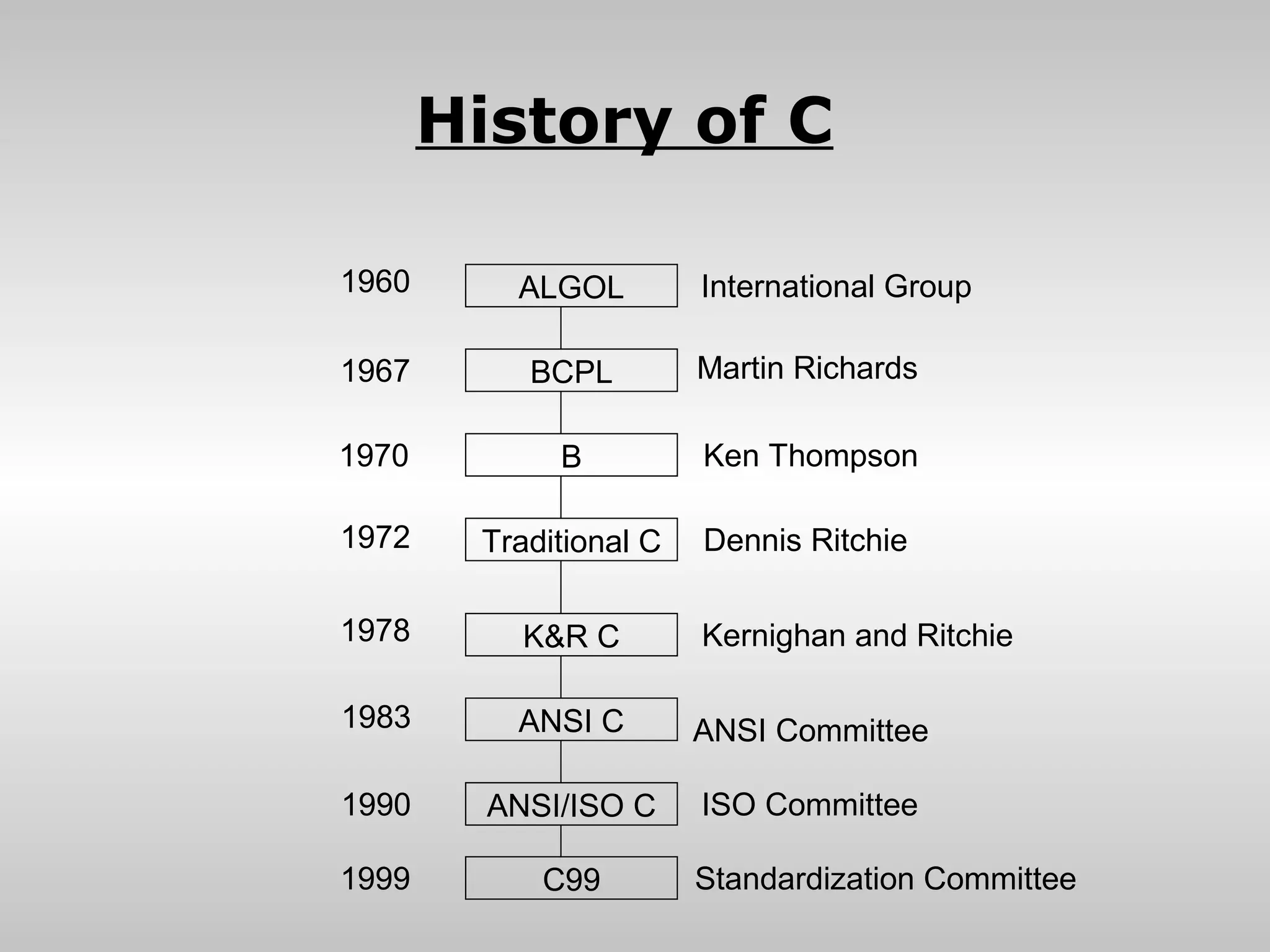 History of C

1960 ALGOL International Group

1967 BCPL Martin Richards

1970 B Ken Thompson

1972 Traditional C Dennis Ritchie

1978 K&R C Kernighan and Ritchie

1983 ANSI C ANSI Committee

1990 ANSI/ISO C ISO Committee

1999 C99 Standardization Committee